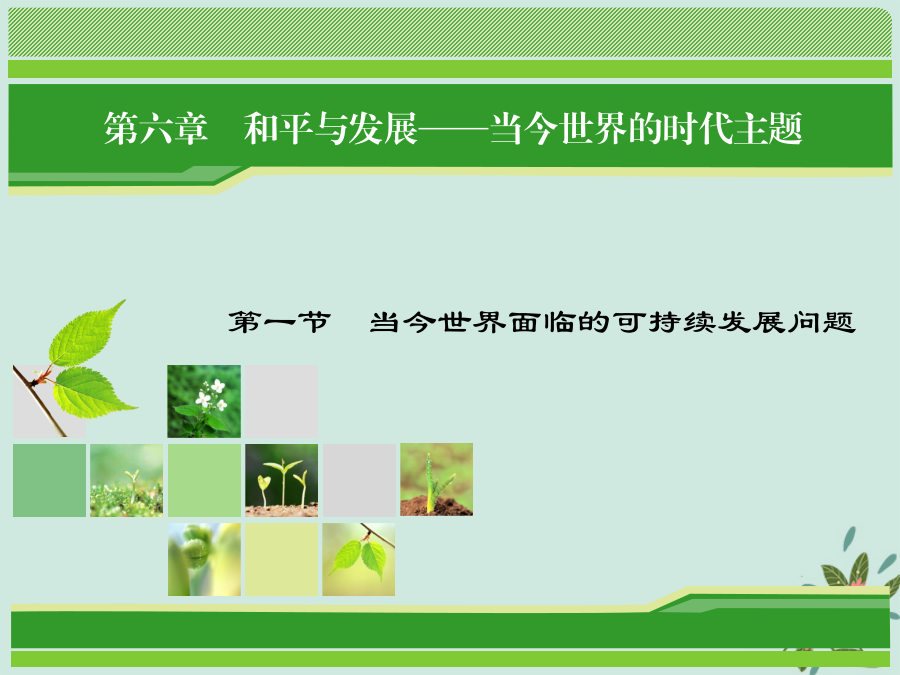 第六章　和平与发展——当今世界的时代主题

第一节　当今世界面临的可持续发展问题